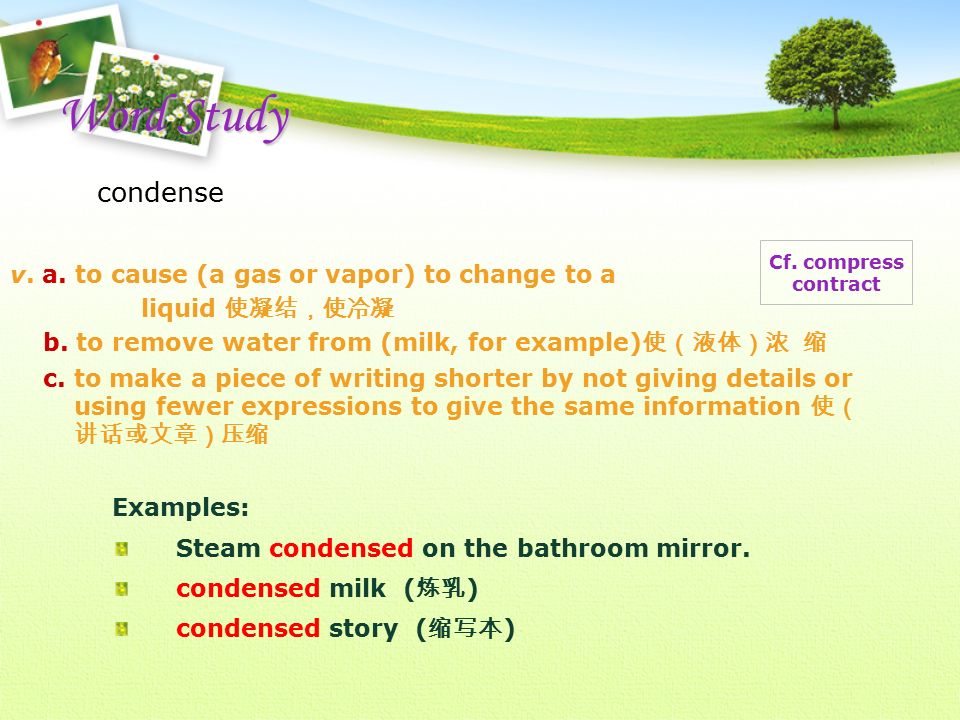 Word Study

condense

Cf. compress contract

v. a. to cause (a gas or vapor) to change to a liquid 使凝结，使冷凝

b. to remove water from (milk, for example)使（液体）浓 缩

c. to make a piece of writing shorter by not giving details or using fewer expressions to give the same information 使（讲话或文章）压缩

Examples:

Steam condensed on the bathroom mirror.

condensed milk (炼乳)

condensed story (缩写本)